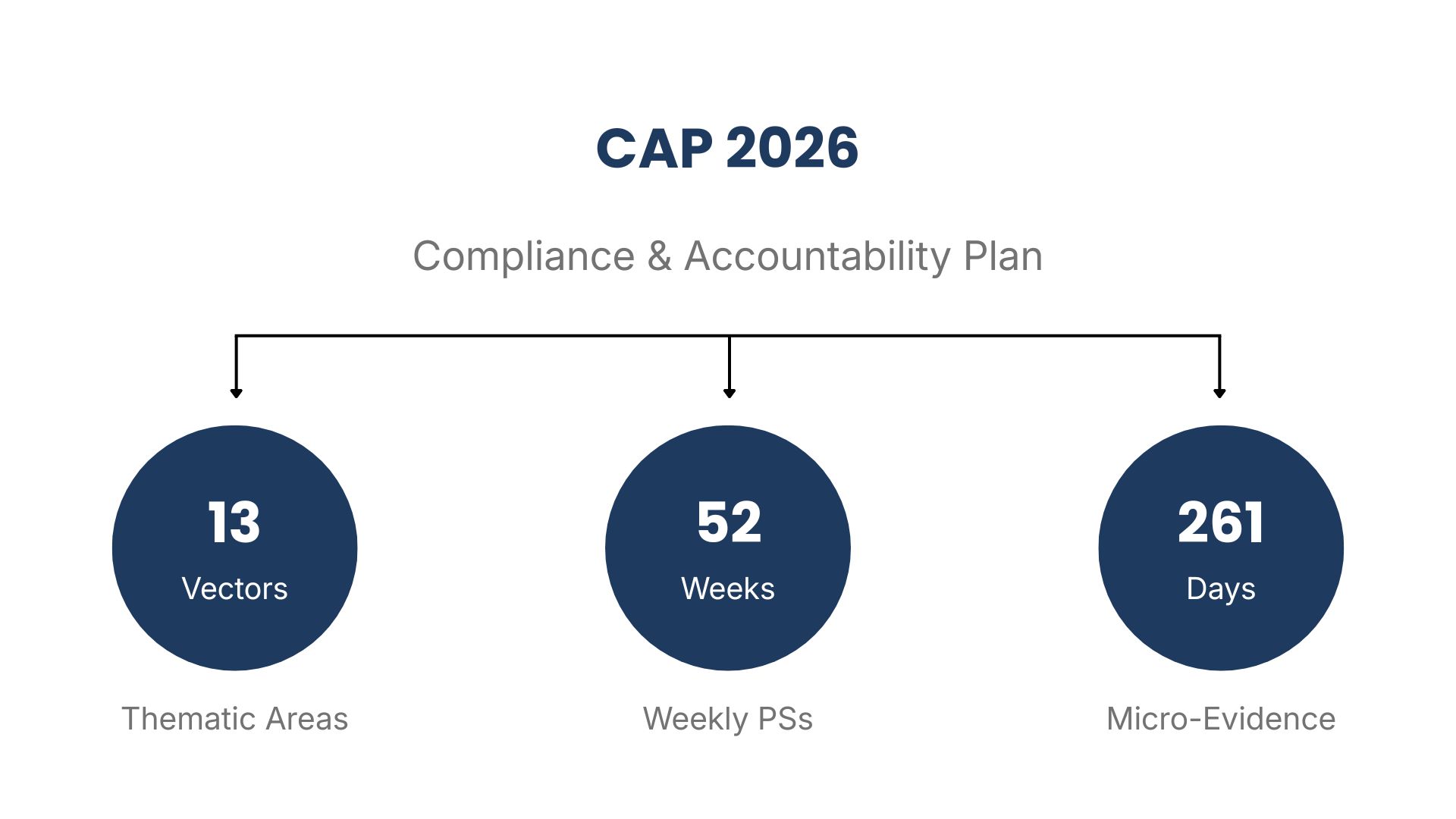 CAP 2026

Compliance & Accountability Plan

13
Vectors

Thematic Areas

52
Weeks

Weekly PSs

261
Days

Micro-Evidence